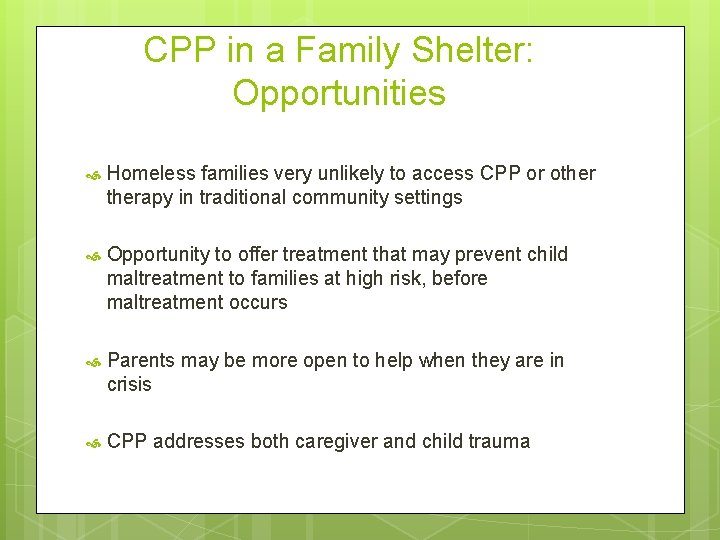 CPP in a Family Shelter: Opportunities

Homeless families very unlikely to access CPP or other therapy in traditional community settings

Opportunity to offer treatment that may prevent child maltreatment to families at high risk, before maltreatment occurs

Parents may be more open to help when they are in crisis

CPP addresses both caregiver and child trauma